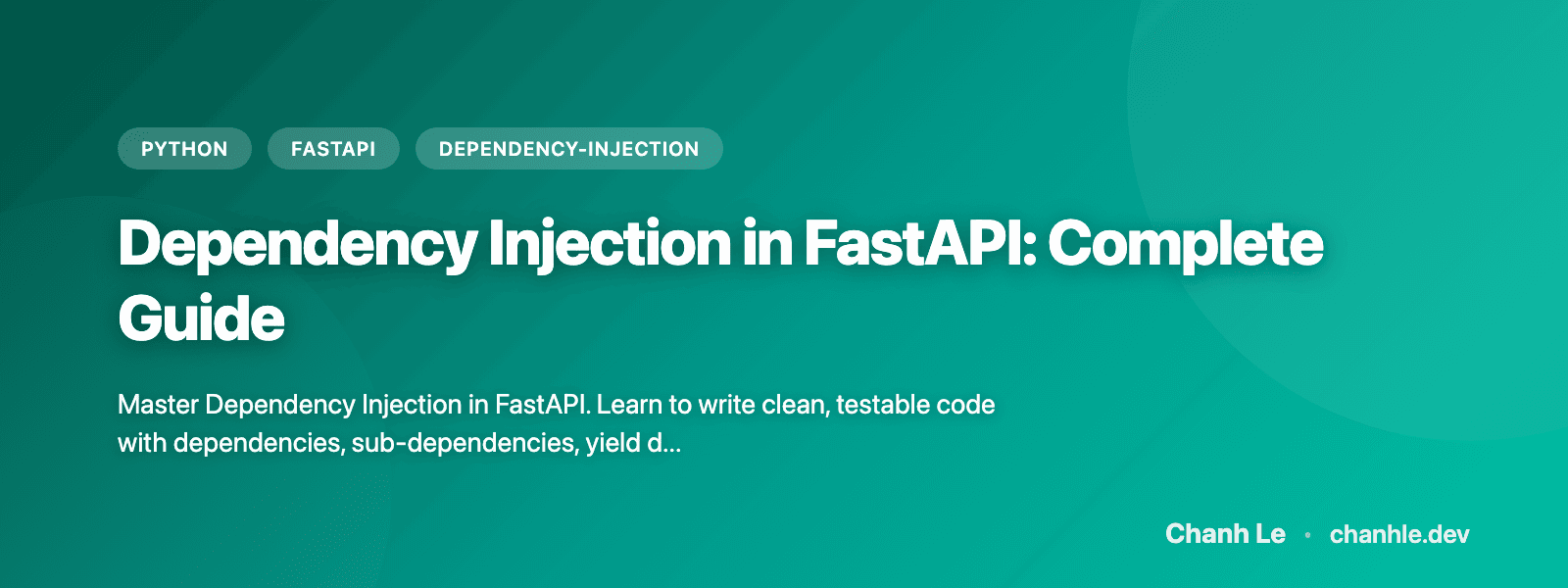 PYTHON FASTAPI DEPENDENCY-INJECTION

Dependency Injection in FastAPI: Complete Guide

Master Dependency Injection in FastAPI. Learn to write clean, testable code with dependencies, sub-dependencies, yield d...

Chanh Le • chanhle.dev